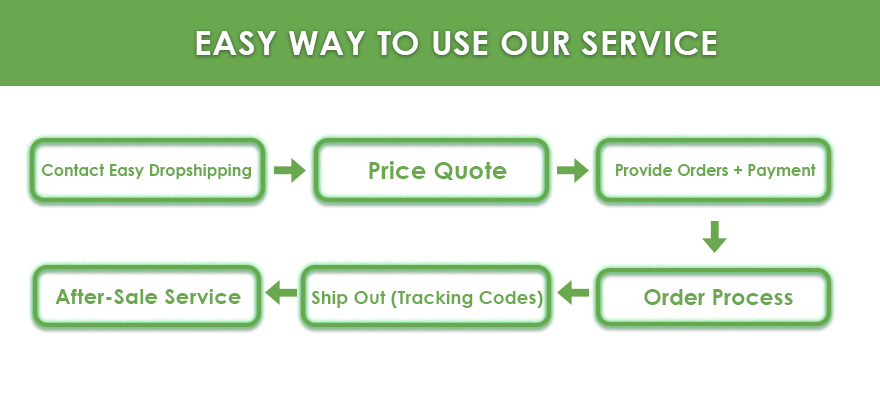 EASY WAY TO USE OUR SERVICE

Contact Easy Dropshipping

Price Quote

Provide Orders + Payment

Order Process

Ship Out (Tracking Codes)

After-Sale Service